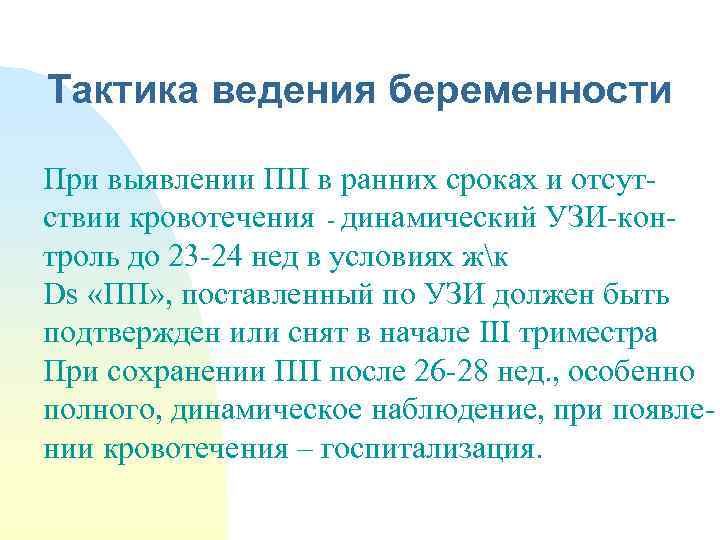 Тактика ведения беременности

При выявлении ПП в ранних сроках и отсутствии кровотечения - динамический УЗИ-контроль до 23-24 нед в условиях ж\к
Ds «ПП», поставленный по УЗИ должен быть подтвержден или снят в начале III триместра
При сохранении ПП после 26-28 нед., особенно полного, динамическое наблюдение, при появлении кровотечения – госпитализация.